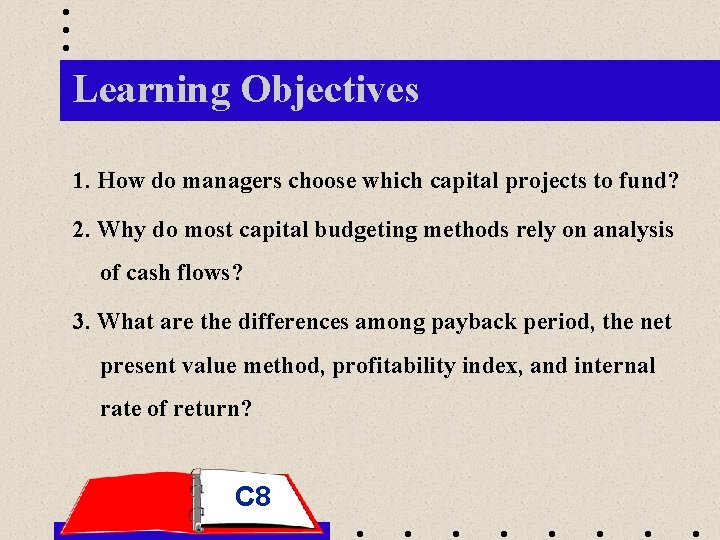 Learning Objectives

1. How do managers choose which capital projects to fund?

2. Why do most capital budgeting methods rely on analysis of cash flows?

3. What are the differences among payback period, the net present value method, profitability index, and internal rate of return?

C8